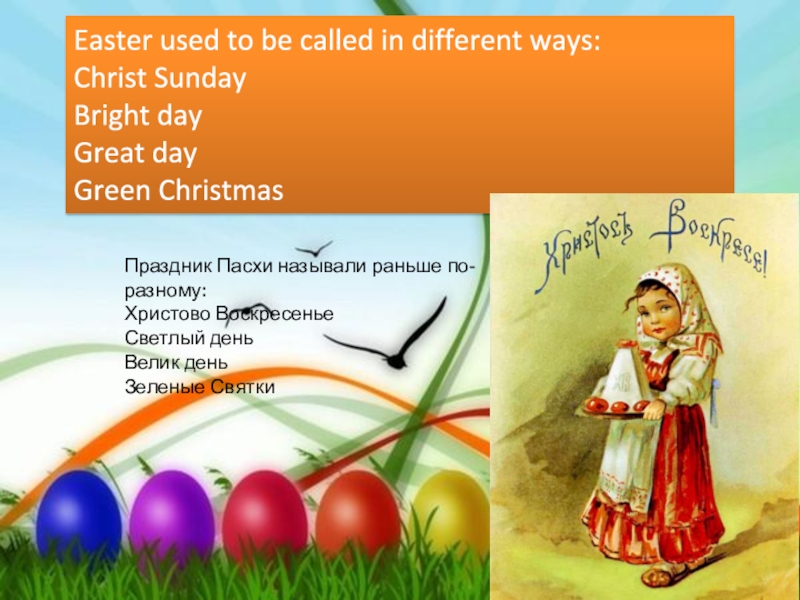 Easter used to be called in different ways:
Christ Sunday
Bright day
Great day
Green Christmas

Праздник Пасхи называли раньше по-разному:
Христово Воскресенье
Светлый день
Велик день
Зеленые Святки

Христосъ Воскресе!

ХВ